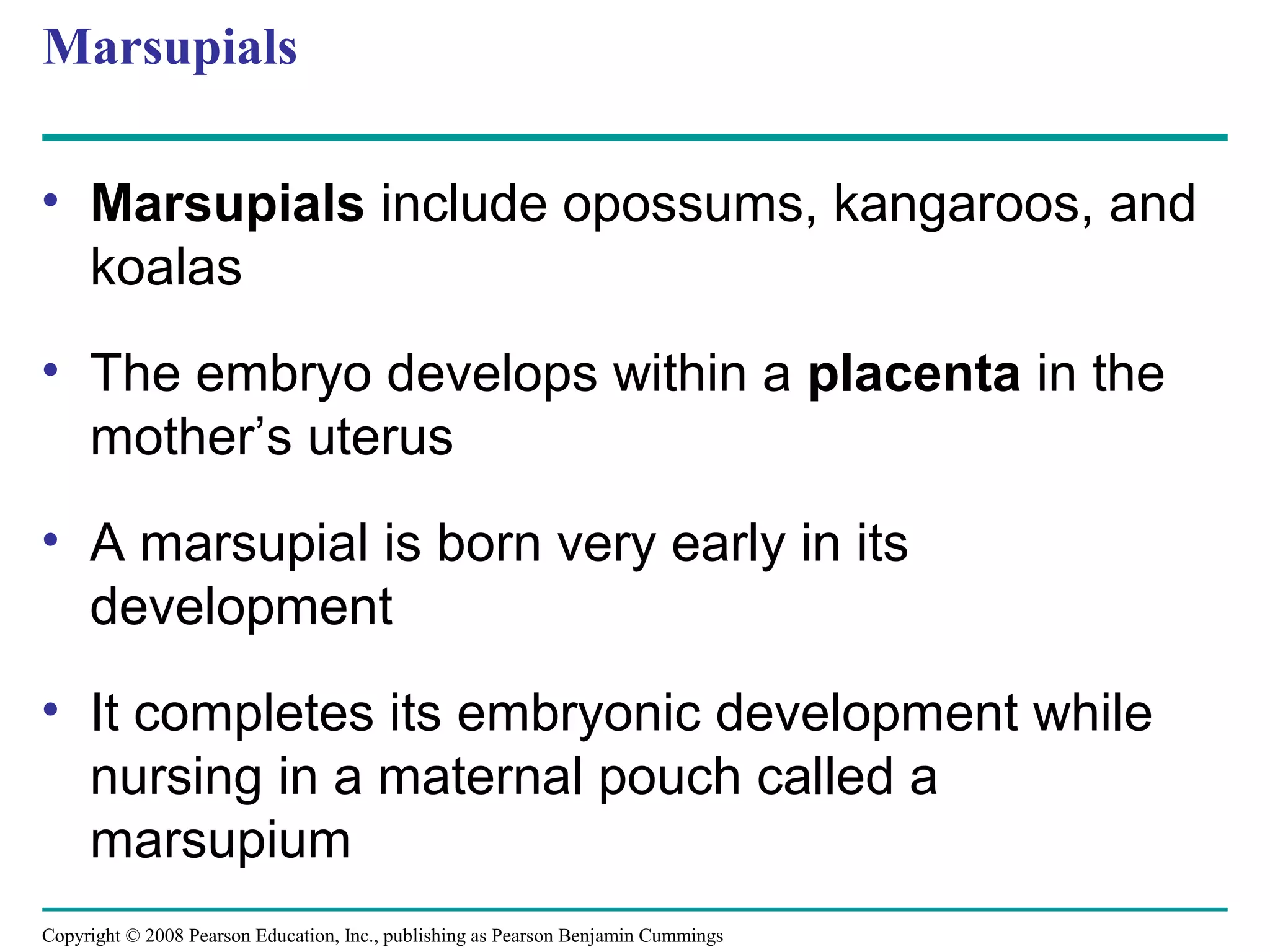 Marsupials

• Marsupials include opossums, kangaroos, and koalas

• The embryo develops within a placenta in the mother’s uterus

• A marsupial is born very early in its development

• It completes its embryonic development while nursing in a maternal pouch called a marsupium

Copyright © 2008 Pearson Education, Inc., publishing as Pearson Benjamin Cummings